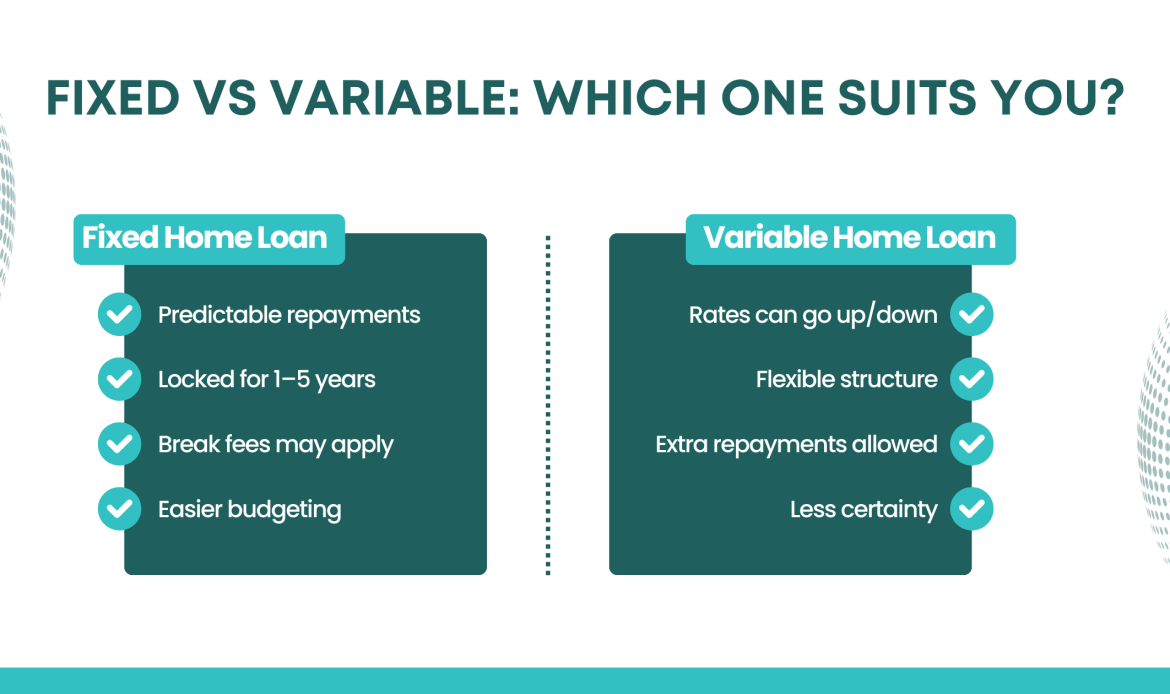 FIXED VS VARIABLE: WHICH ONE SUITS YOU?

Fixed Home Loan

Predictable repayments

Locked for 1–5 years

Break fees may apply

Easier budgeting

Variable Home Loan

Rates can go up/down

Flexible structure

Extra repayments allowed

Less certainty